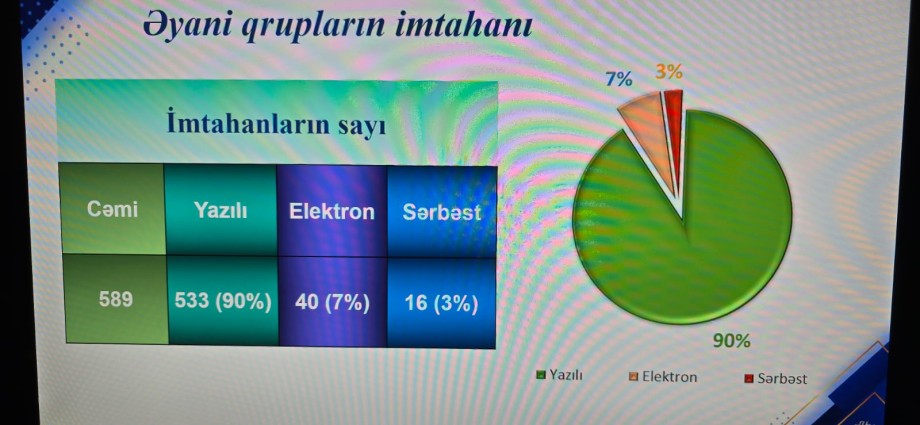 Əyani qrupların imtahanı

İmtahanların sayı

| Cəmi | Yazılı | Elektron | Sərbəst |
|---|---|---|---|
| 589 | 533 (90%) | 40 (7%) | 16 (3%) |

7%
3%
90%

Yazılı
Elektron
Sərbəst